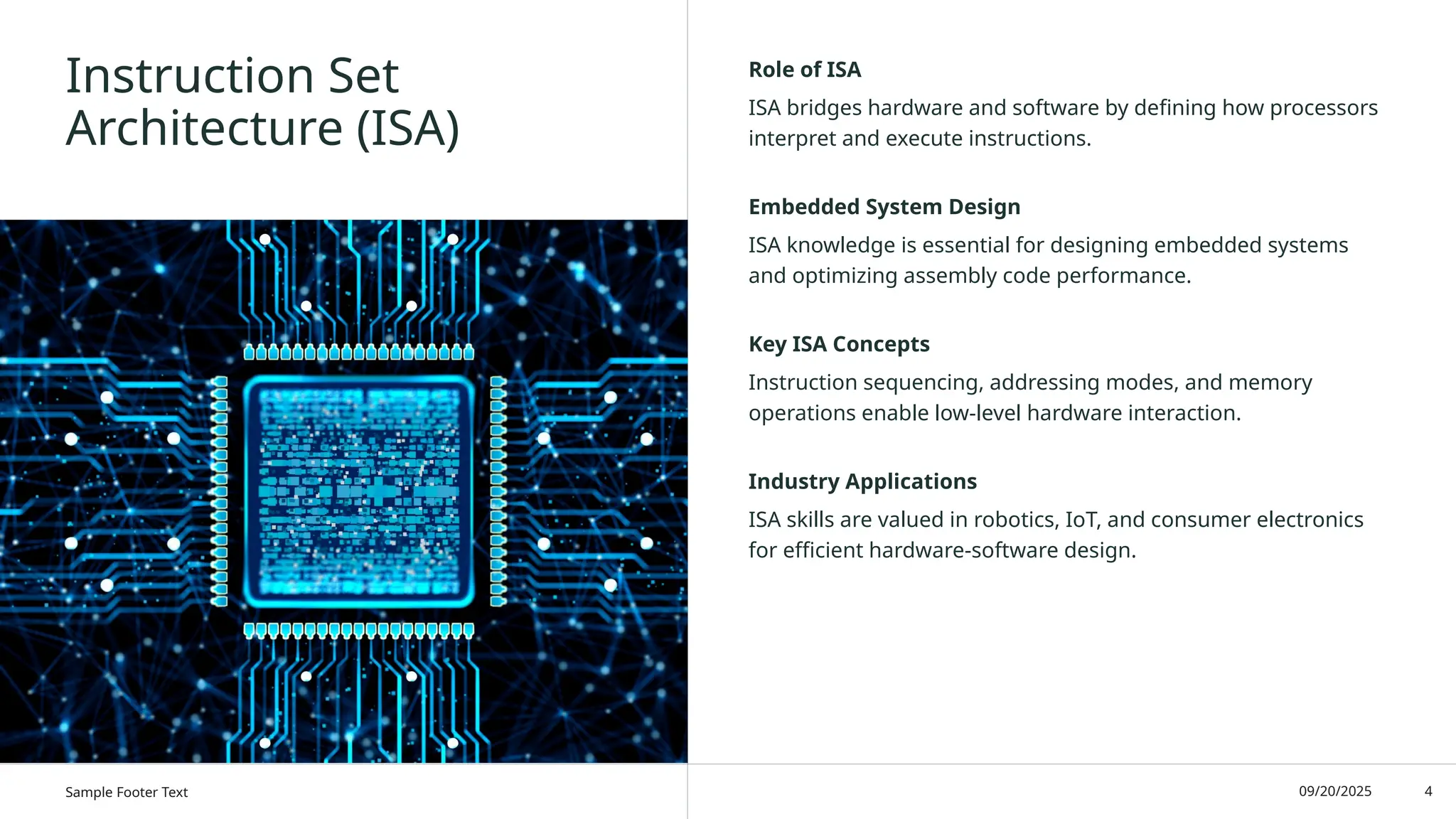 Instruction Set Architecture (ISA)

Role of ISA

ISA bridges hardware and software by defining how processors interpret and execute instructions.

Embedded System Design

ISA knowledge is essential for designing embedded systems and optimizing assembly code performance.

Key ISA Concepts

Instruction sequencing, addressing modes, and memory operations enable low-level hardware interaction.

Industry Applications

ISA skills are valued in robotics, IoT, and consumer electronics for efficient hardware-software design.

Sample Footer Text

09/20/2025

4